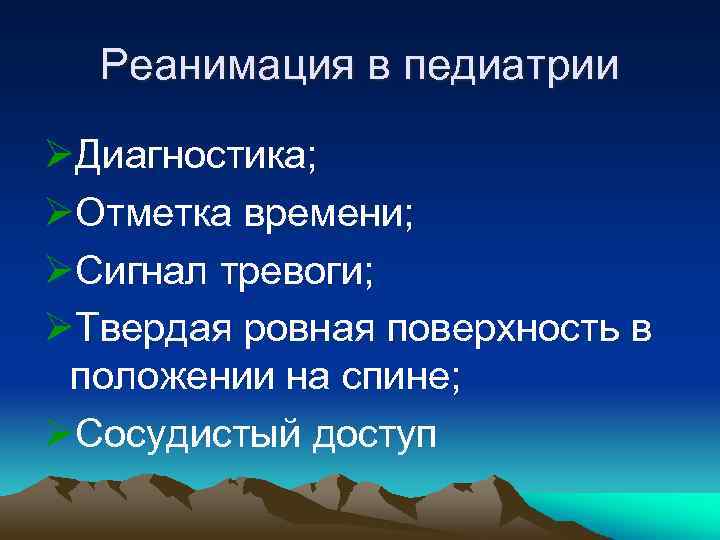 Реанимация в педиатрии

➢Диагностика;
➢Отметка времени;
➢Сигнал тревоги;
➢Твердая ровная поверхность в положении на спине;
➢Сосудистый доступ